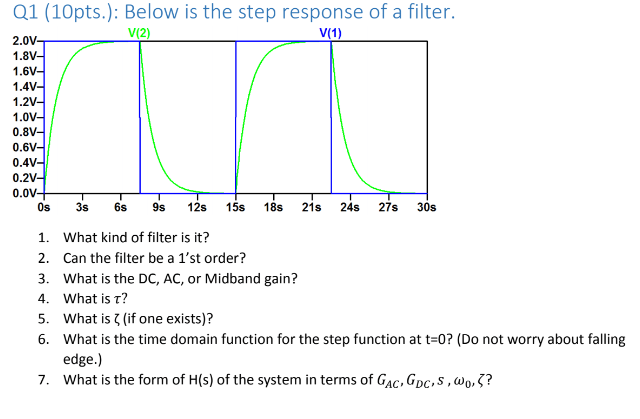 Q1 (10pts.): Below is the step response of a filter.

V(2)
V(1)

2.0V
1.8V
1.6V
1.4V
1.2V
1.0V
0.8V
0.6V
0.4V
0.2V
0.0V

0s 3s 6s 9s 12s 15s 18s 21s 24s 27s 30s

1. What kind of filter is it?
2. Can the filter be a 1'st order?
3. What is the DC, AC, or Midband gain?
4. What is $\tau$?
5. What is $\zeta$ (if one exists)?
6. What is the time domain function for the step function at t=0? (Do not worry about falling edge.)
7. What is the form of H(s) of the system in terms of $G_{AC}, G_{DC}, s, \omega_0, \zeta$?